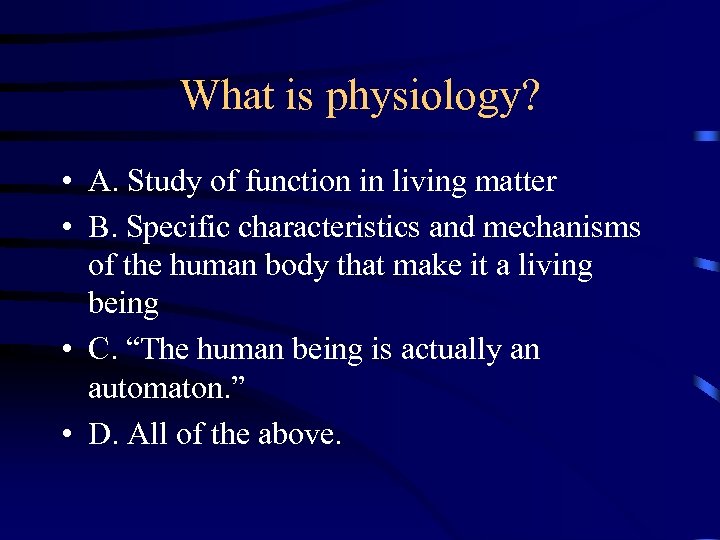 What is physiology?

• A. Study of function in living matter
• B. Specific characteristics and mechanisms of the human body that make it a living being
• C. “The human being is actually an automaton.”
• D. All of the above.